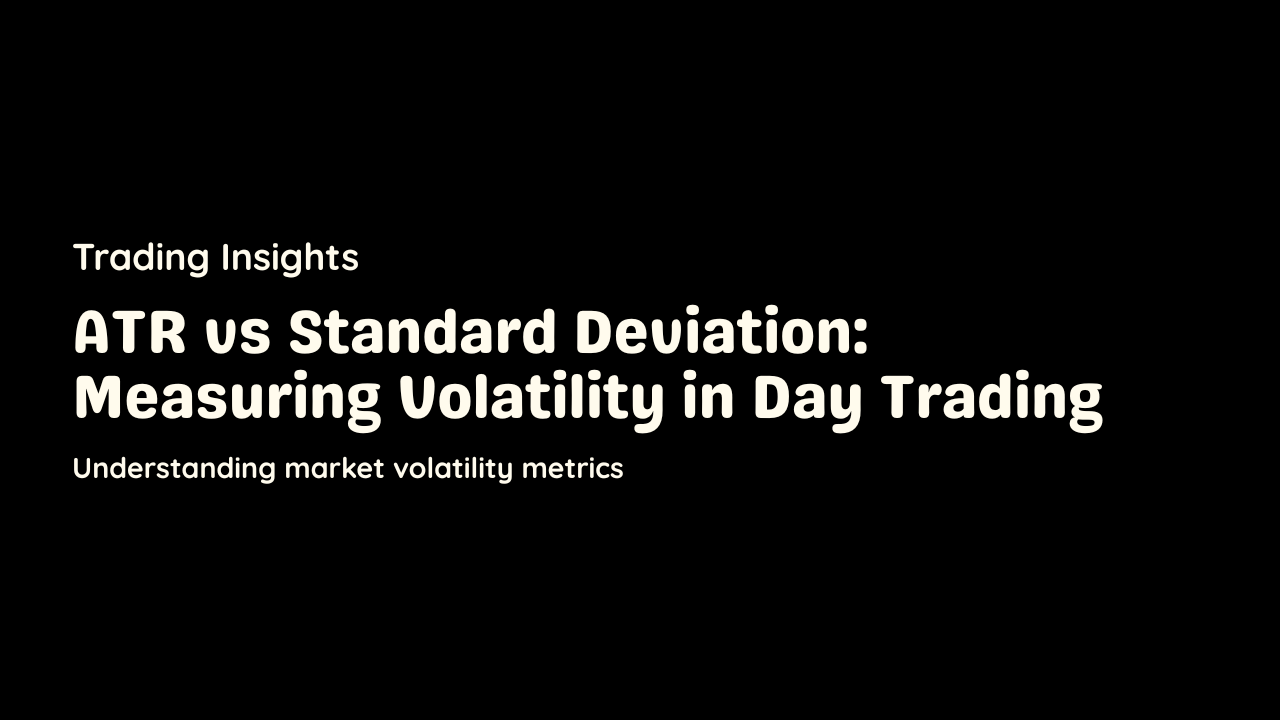 Trading Insights

ATR vs Standard Deviation: Measuring Volatility in Day Trading

Understanding market volatility metrics